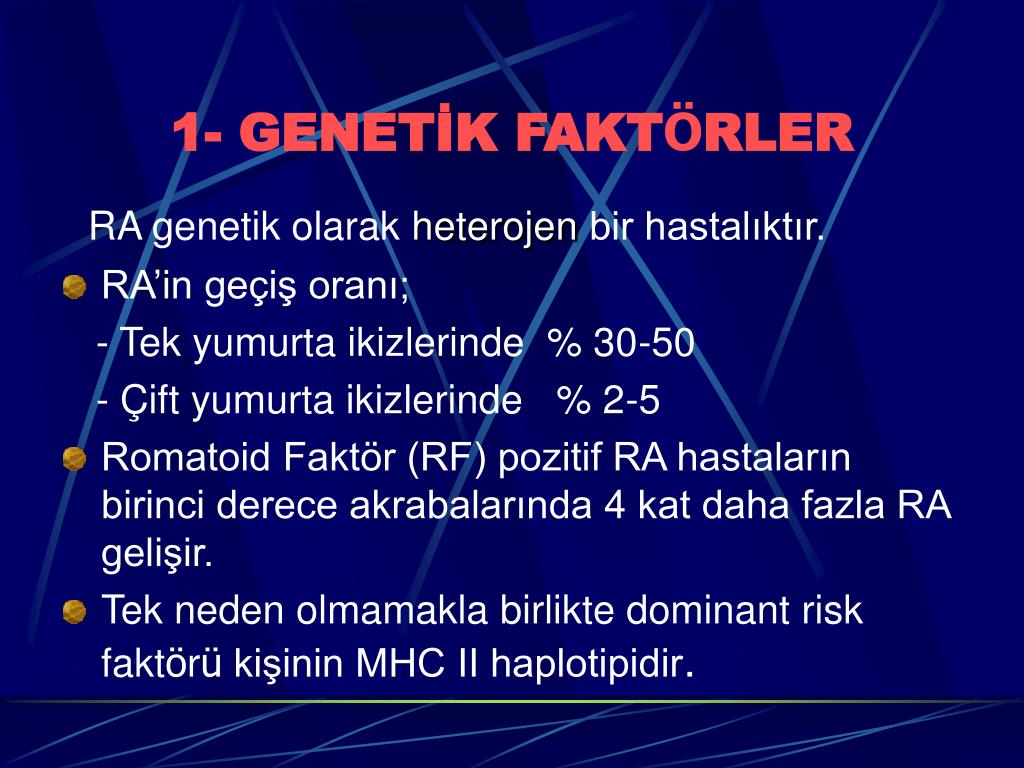 1- GENETİK FAKTÖRLER

RA genetik olarak heterojen bir hastalıktır.

RA'in geçiş oranı;

- Tek yumurta ikizlerinde % 30-50

- Çift yumurta ikizlerinde % 2-5

Romatoid Faktör (RF) pozitif RA hastaların birinci derece akrabalarında 4 kat daha fazla RA gelişir.

Tek neden olmamakla birlikte dominant risk faktörü kişinin MHC II haplotipidir.